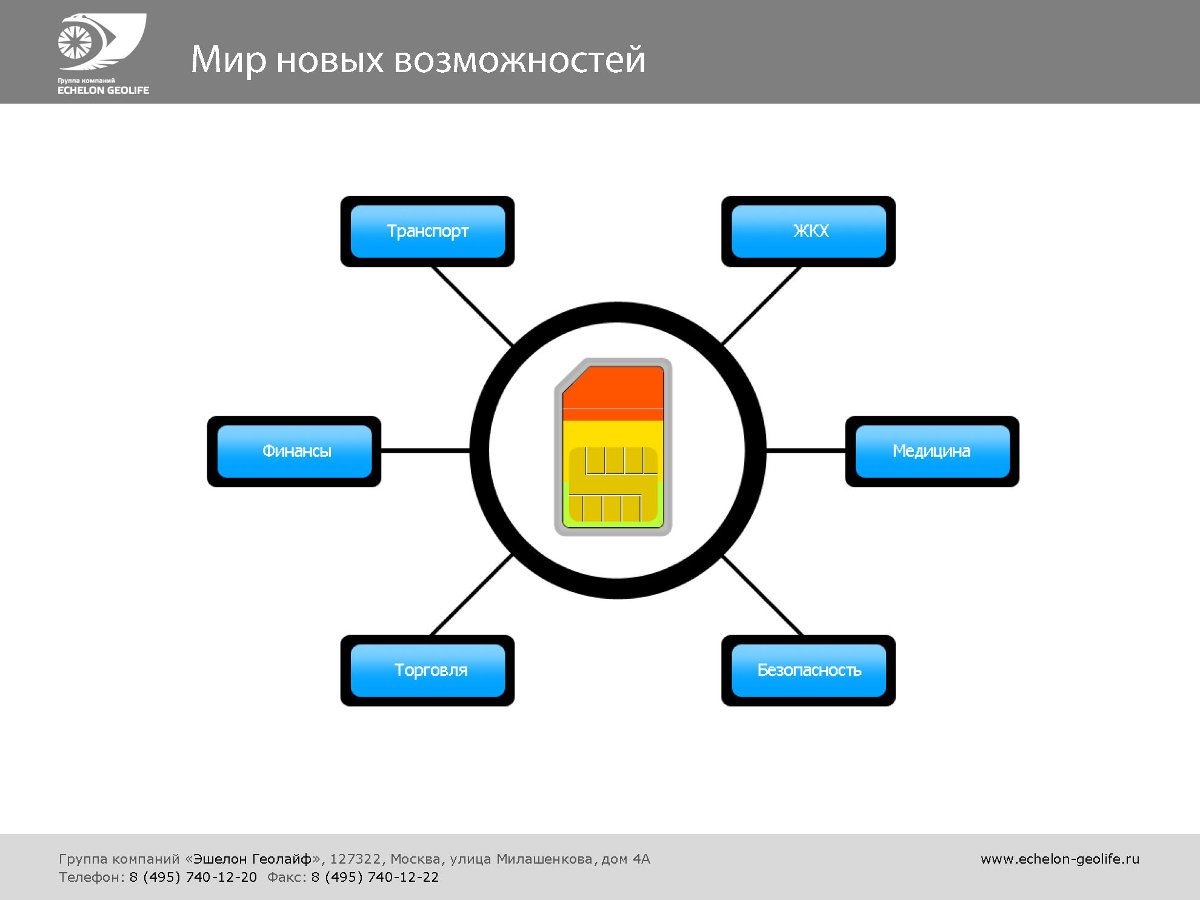 Группа компаний
ECHELON GEOLIFE

Мир новых возможностей

Транспорт

ЖКХ

Финансы

Медицина

Торговля

Безопасность

Группа компаний «Эшелон Геолайф», 127322, Москва, улица Милашенкова, дом 4А
Телефон: 8 (495) 740-12-20 Факс: 8 (495) 740-12-22

www.echelon-geolife.ru